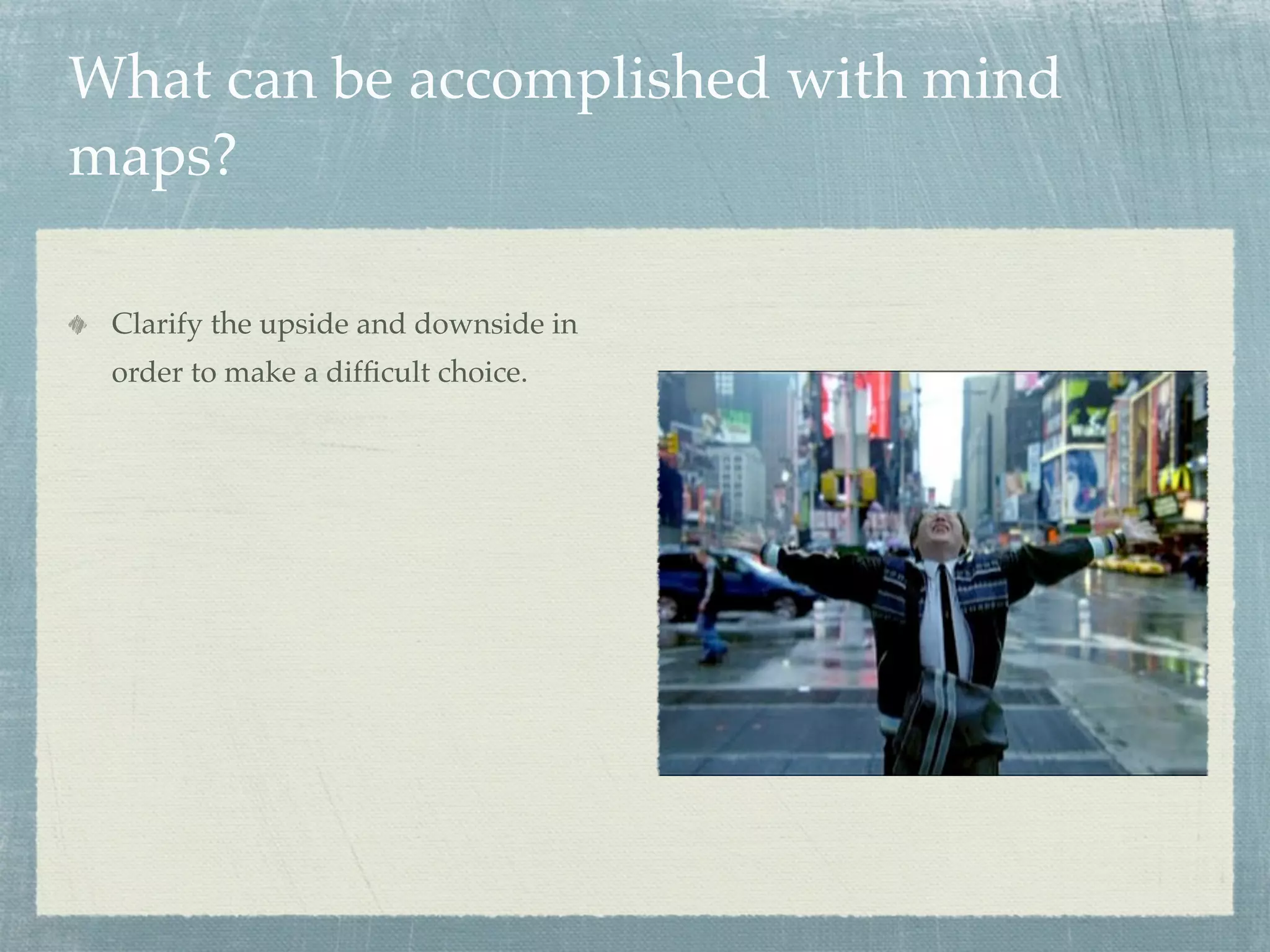 What can be accomplished with mind maps?

Clarify the upside and downside in order to make a difficult choice.